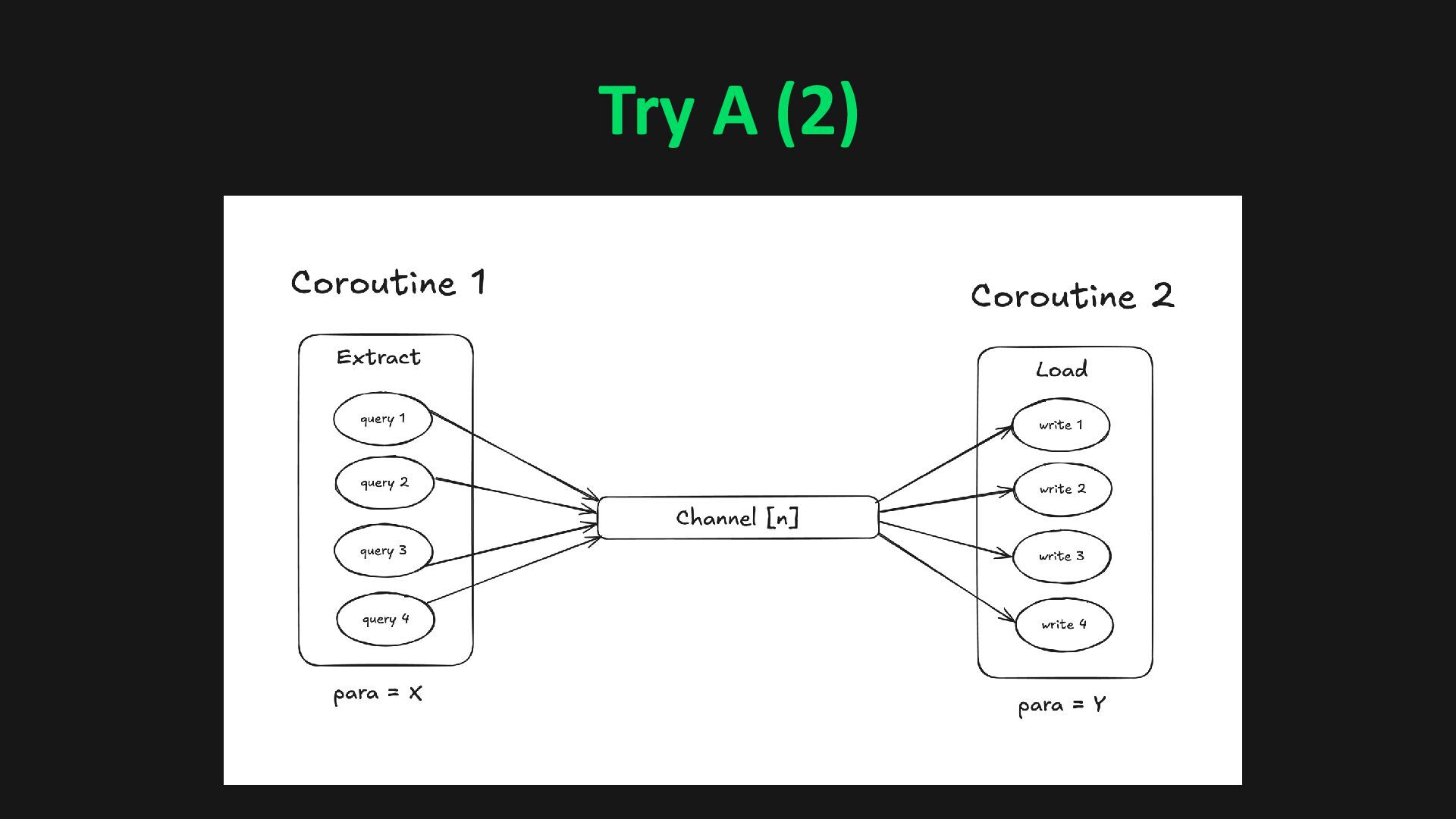 Try A (2)

Coroutine 1

Extract

query 1

query 2

query 3

query 4

para = X

Channel [n]

Coroutine 2

Load

write 1

write 2

write 3

write 4

para = Y